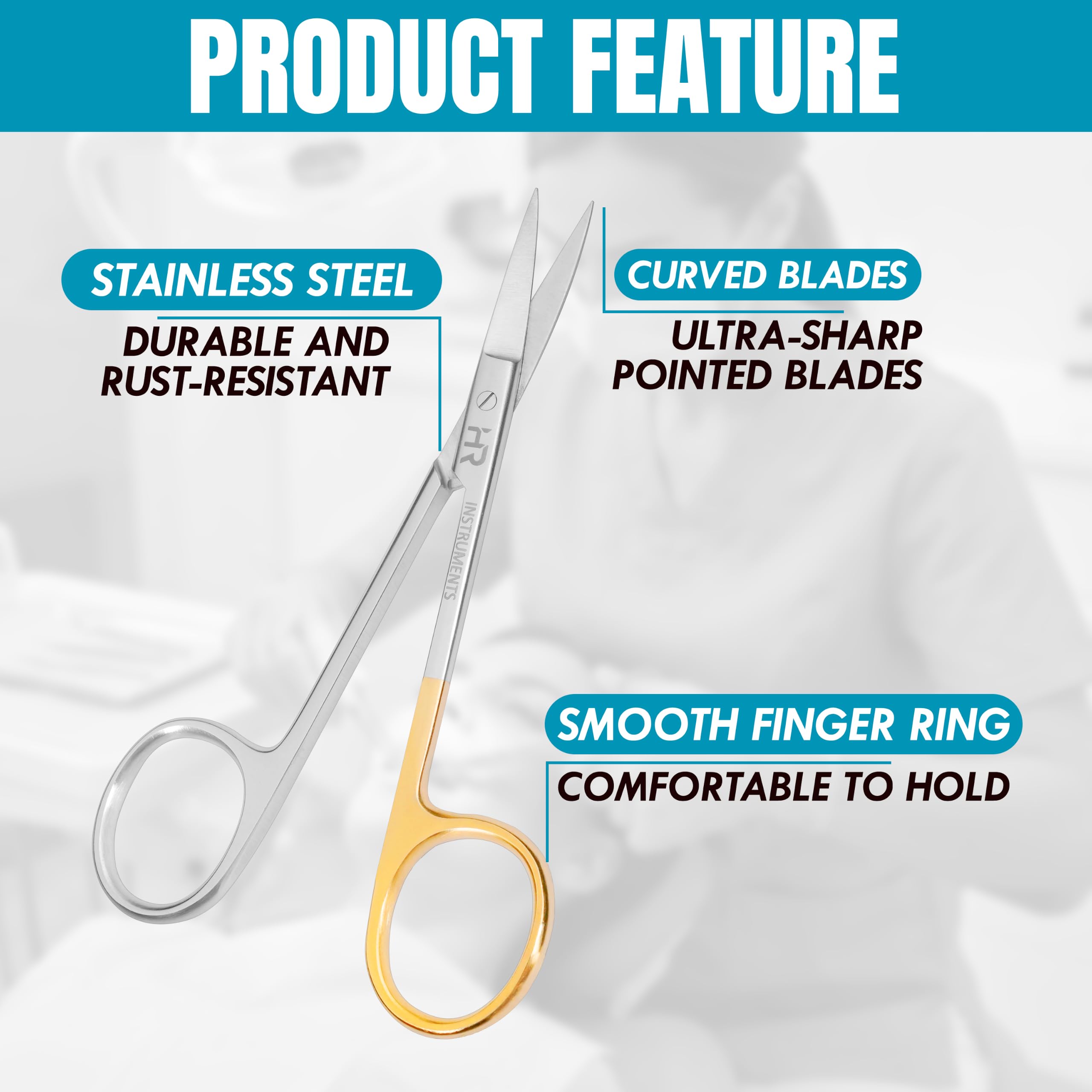 PRODUCT FEATURE

STAINLESS STEEL

DURABLE AND RUST-RESISTANT

CURVED BLADES

ULTRA-SHARP POINTED BLADES

HR

INSTRUMENTS

SMOOTH FINGER RING

COMFORTABLE TO HOLD